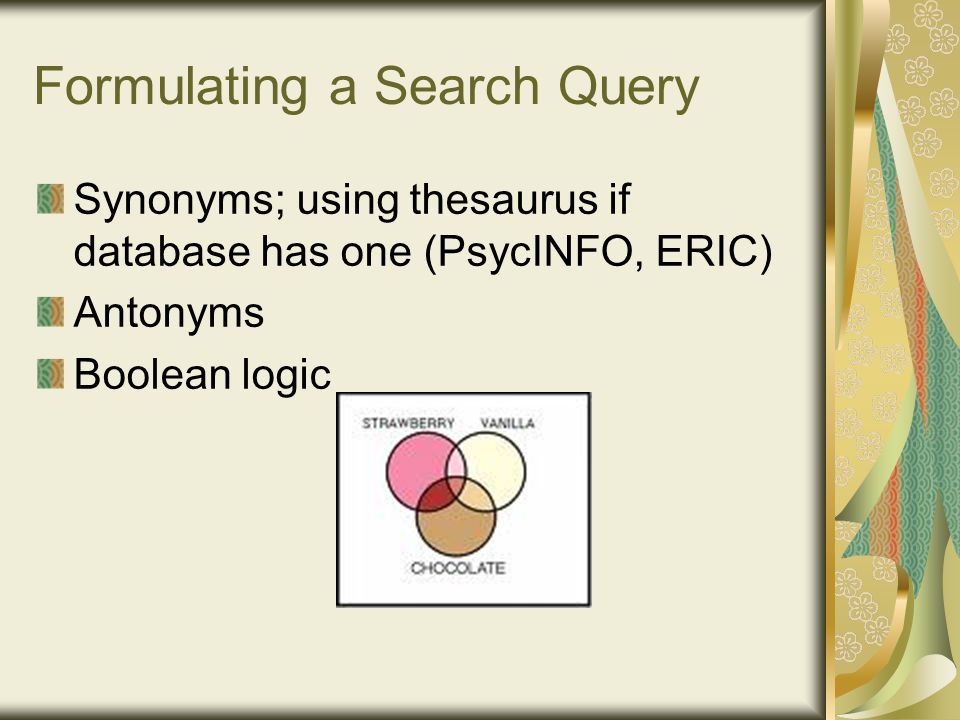 Formulating a Search Query

Synonyms; using thesaurus if database has one (PsycINFO, ERIC)

Antonyms

Boolean logic

STRAWBERRY VANILLA

CHOCOLATE